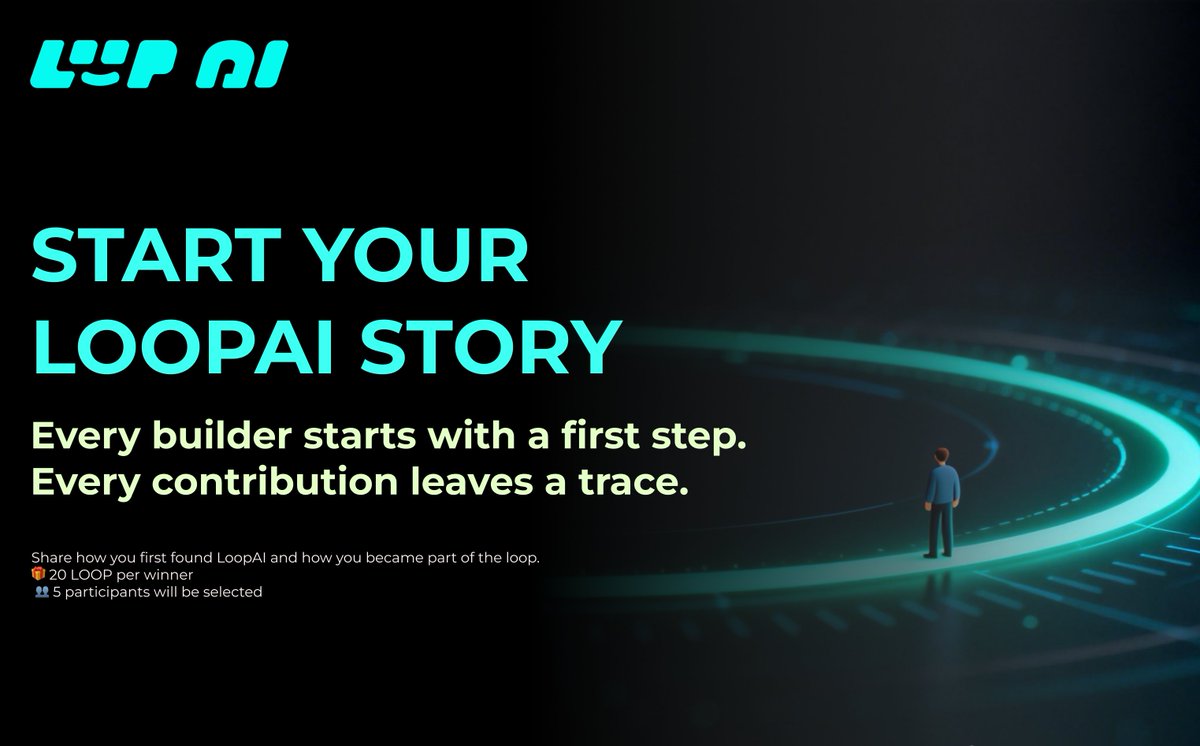 LOOP AI

START YOUR LOOPAI STORY

Every builder starts with a first step.
Every contribution leaves a trace.

Share how you first found LoopAI and how you became part of the loop.
🎁 20 LOOP per winner
👥 5 participants will be selected